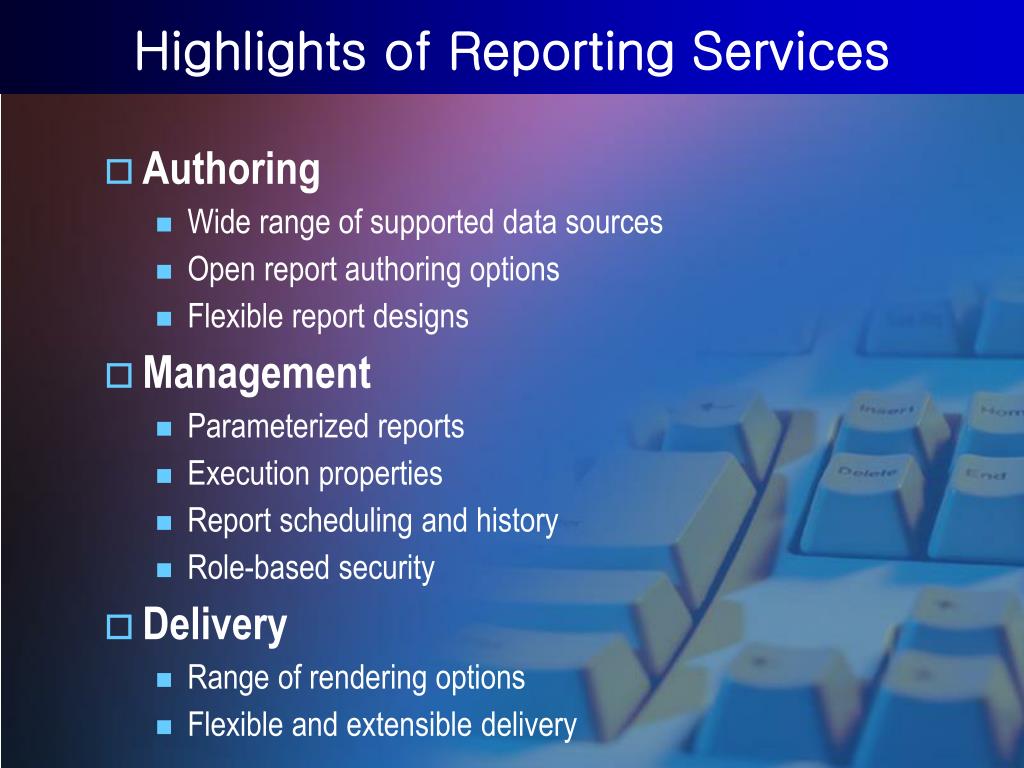 Highlights of Reporting Services

Authoring

Wide range of supported data sources

Open report authoring options

Flexible report designs

Management

Parameterized reports

Execution properties

Report scheduling and history

Role-based security

Delivery

Range of rendering options

Flexible and extensible delivery

Insert

Home

Delete

End